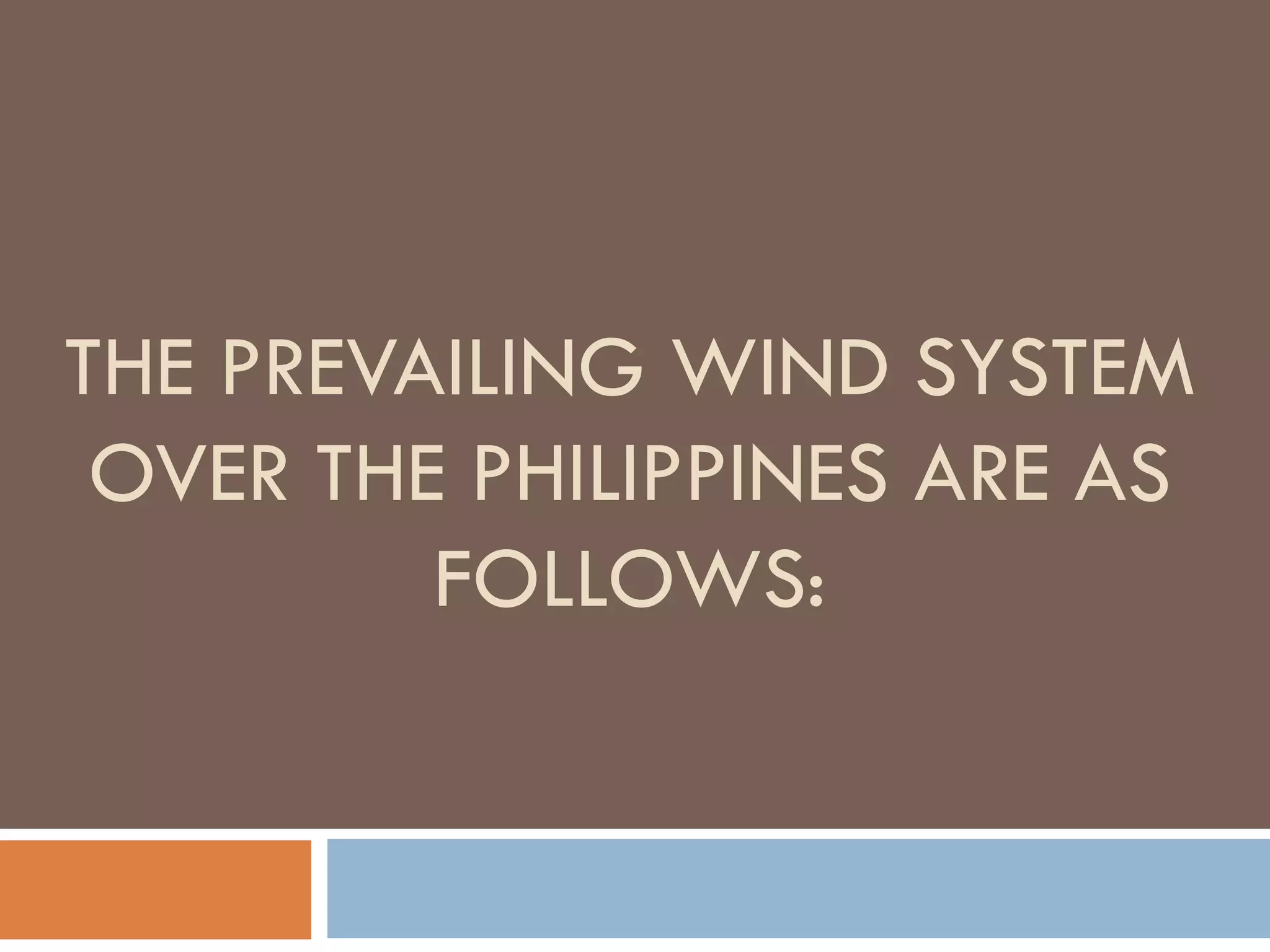 THE PREVAILING WIND SYSTEM OVER THE PHILIPPINES ARE AS FOLLOWS: